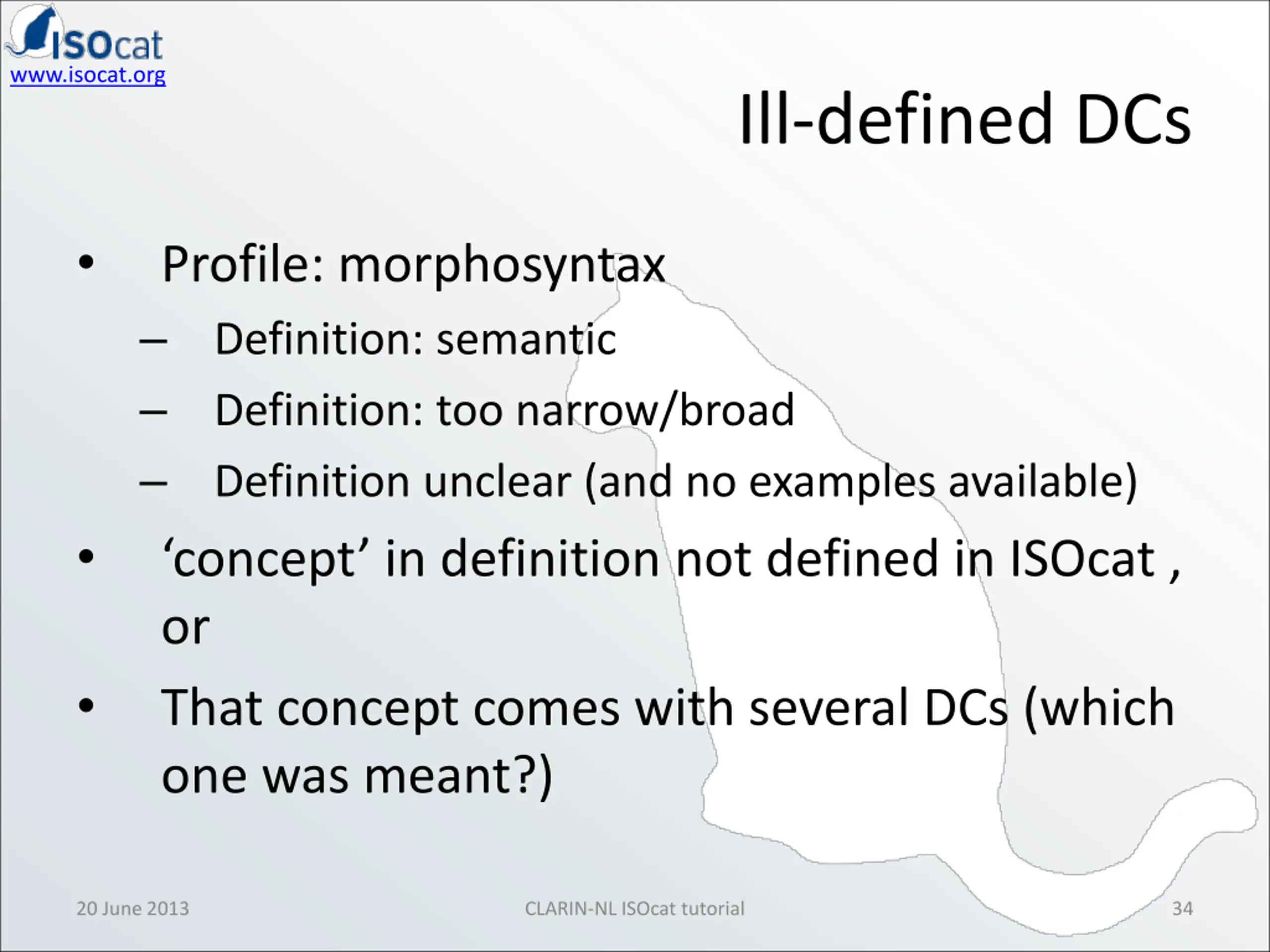 ISOcat
www.isocat.org

Ill-defined DCs

• Profile: morphosyntax
– Definition: semantic
– Definition: too narrow/broad
– Definition unclear (and no examples available)
• ‘concept’ in definition not defined in ISOcat , or
• That concept comes with several DCs (which one was meant?)

20 June 2013
CLARIN-NL ISOcat tutorial
34